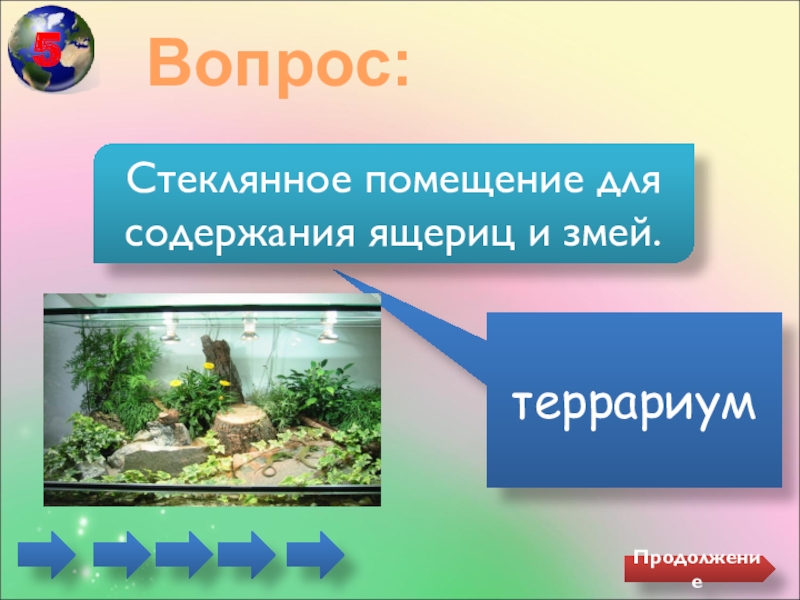 5

Вопрос:

Стеклянное помещение для содержания ящериц и змей.

террариум

Продолжение